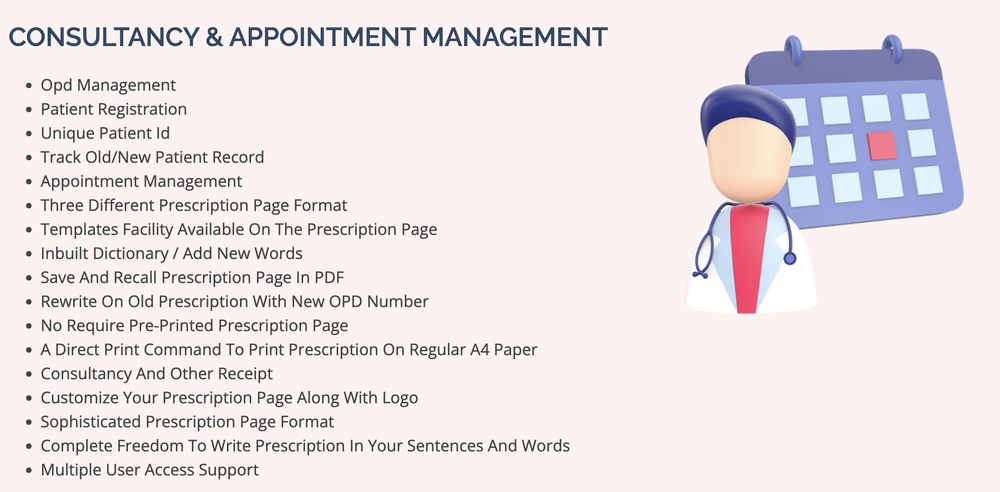 CONSULTANCY & APPOINTMENT MANAGEMENT

- Opd Management
- Patient Registration
- Unique Patient Id
- Track Old/New Patient Record
- Appointment Management
- Three Different Prescription Page Format
- Templates Facility Available On The Prescription Page
- Inbuilt Dictionary / Add New Words
- Save And Recall Prescription Page In PDF
- Rewrite On Old Prescription With New OPD Number
- No Require Pre-Printed Prescription Page
- A Direct Print Command To Print Prescription On Regular A4 Paper
- Consultancy And Other Receipt
- Customize Your Prescription Page Along With Logo
- Sophisticated Prescription Page Format
- Complete Freedom To Write Prescription In Your Sentences And Words
- Multiple User Access Support